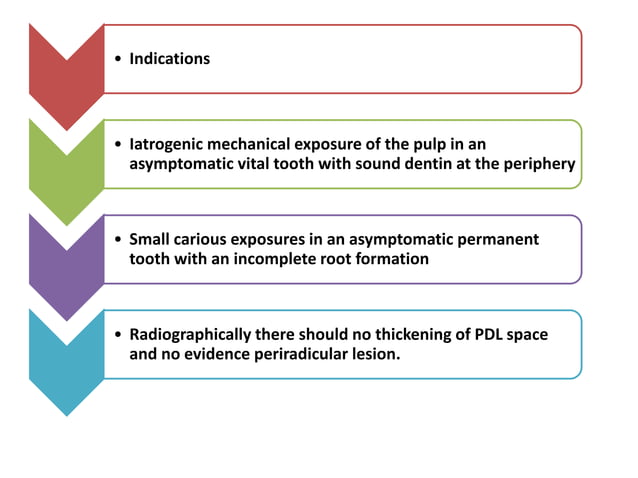 • Indications

• Iatrogenic mechanical exposure of the pulp in an asymptomatic vital tooth with sound dentin at the periphery

• Small carious exposures in an asymptomatic permanent tooth with an incomplete root formation

• Radiographically there should no thickening of PDL space and no evidence periradicular lesion.